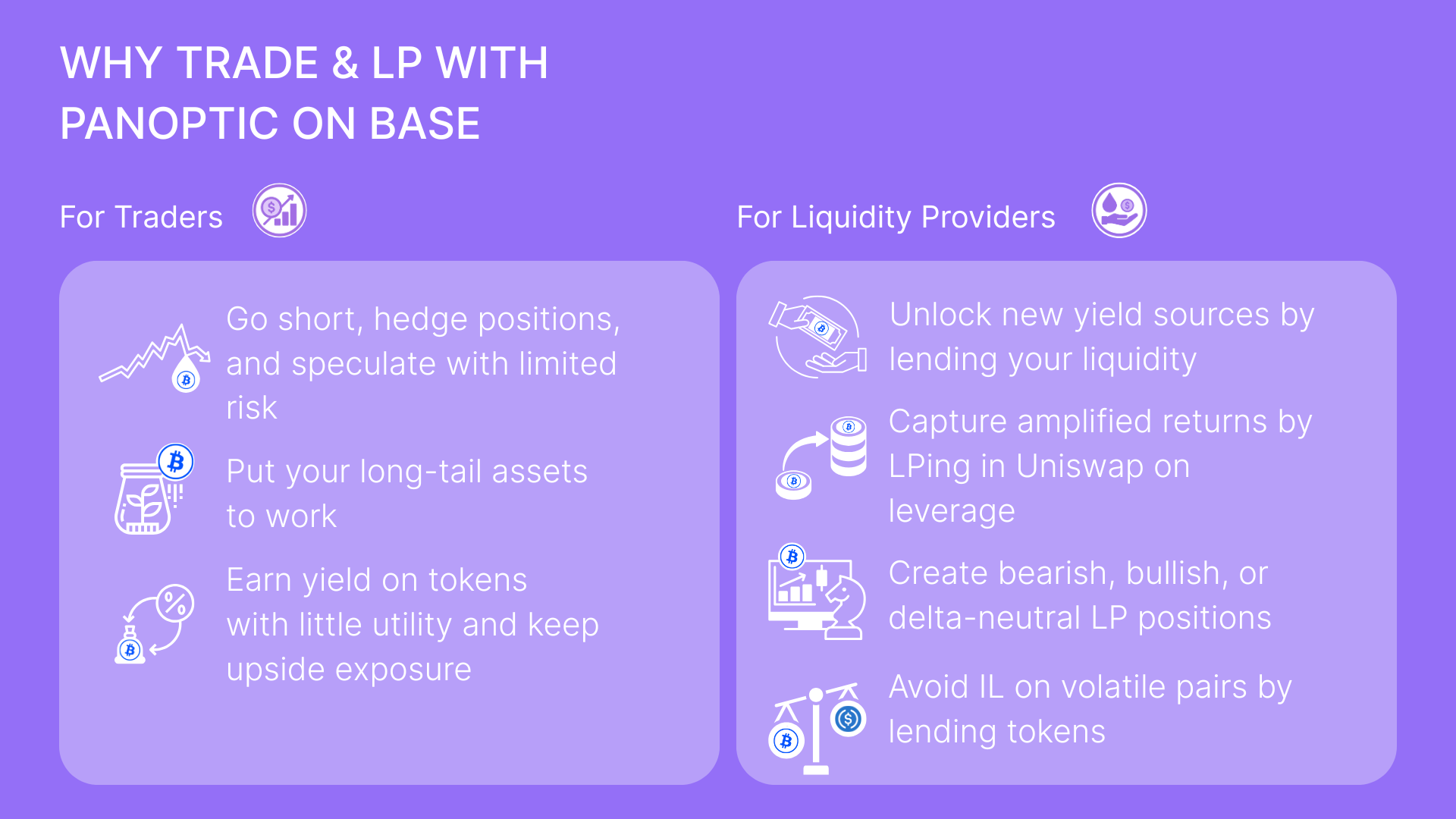 WHY TRADE & LP WITH PANOPTIC ON BASE

For Traders

Go short, hedge positions, and speculate with limited risk

Put your long-tail assets to work

Earn yield on tokens with little utility and keep upside exposure

For Liquidity Providers

Unlock new yield sources by lending your liquidity

Capture amplified returns by LPing in Uniswap on leverage

Create bearish, bullish, or delta-neutral LP positions

Avoid IL on volatile pairs by lending tokens